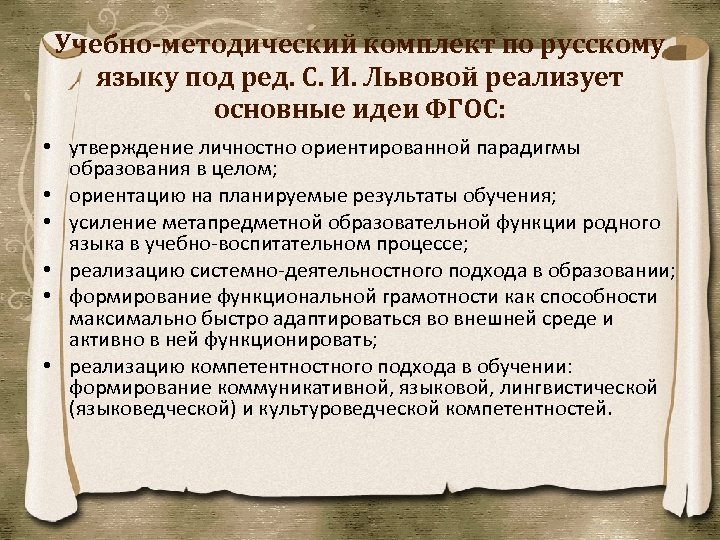 Учебно-методический комплект по русскому языку под ред. С. И. Львовой реализует основные идеи ФГОС:

• утверждение личностно ориентированной парадигмы образования в целом;
• ориентацию на планируемые результаты обучения;
• усиление метапредметной образовательной функции родного языка в учебно-воспитательном процессе;
• реализацию системно-деятельностного подхода в образовании;
• формирование функциональной грамотности как способности максимально быстро адаптироваться во внешней среде и активно в ней функционировать;
• реализацию компетентностного подхода в обучении: формирование коммуникативной, языковой, лингвистической (языковедческой) и культуроведческой компетентностей.